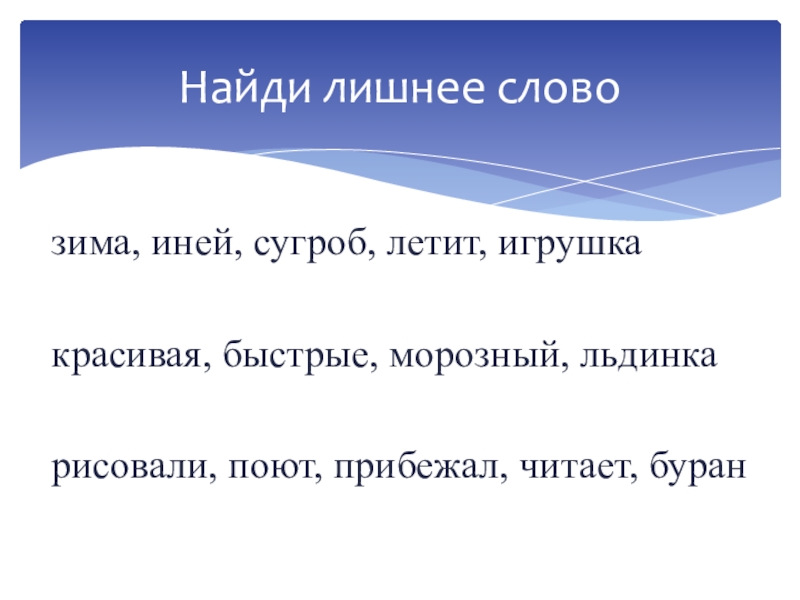 Найди лишнее слово

зима, иней, сугроб, летит, игрушка

красивая, быстрые, морозный, льдинка

рисовали, поют, прибежал, читает, буран